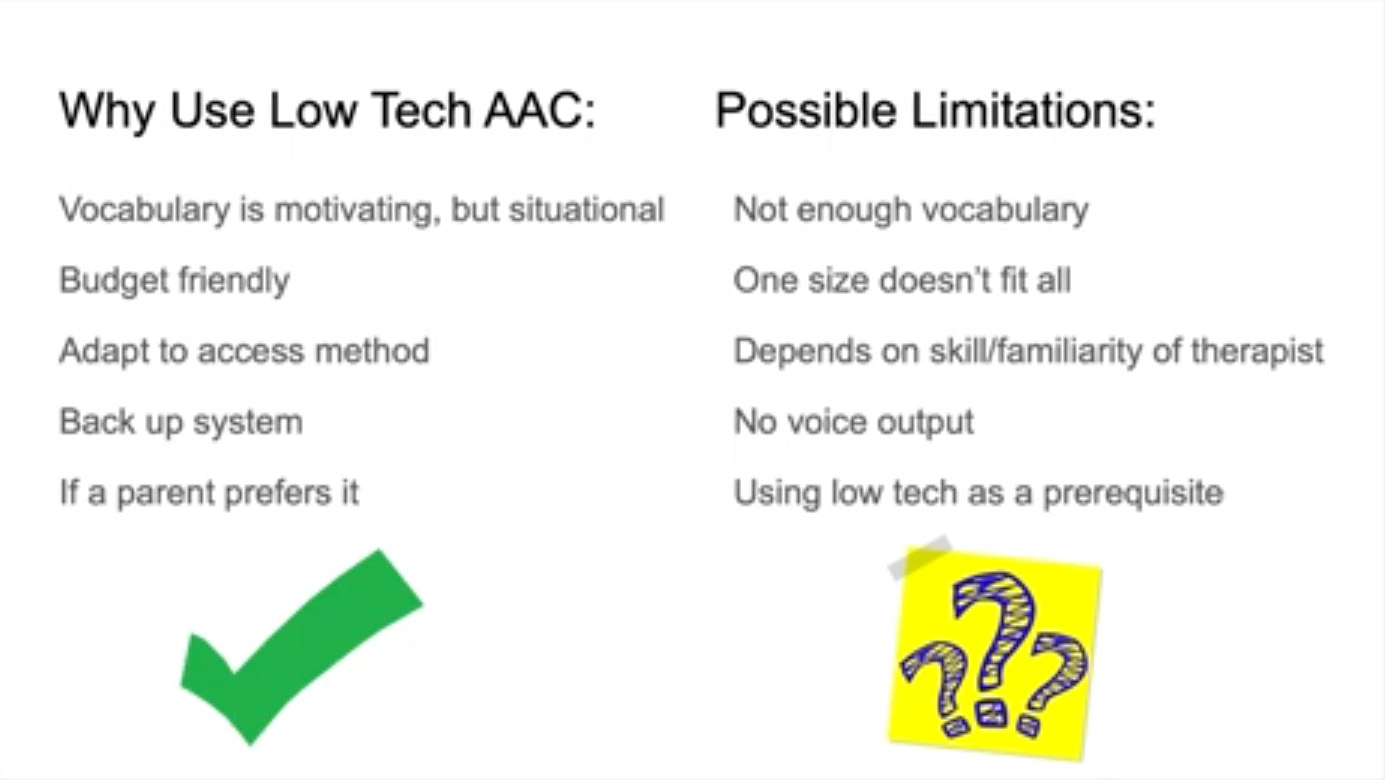 Why Use Low Tech AAC:

Vocabulary is motivating, but situational

Budget friendly

Adapt to access method

Back up system

If a parent prefers it

Possible Limitations:

Not enough vocabulary

One size doesn't fit all

Depends on skill/familiarity of therapist

No voice output

Using low tech as a prerequisite

???